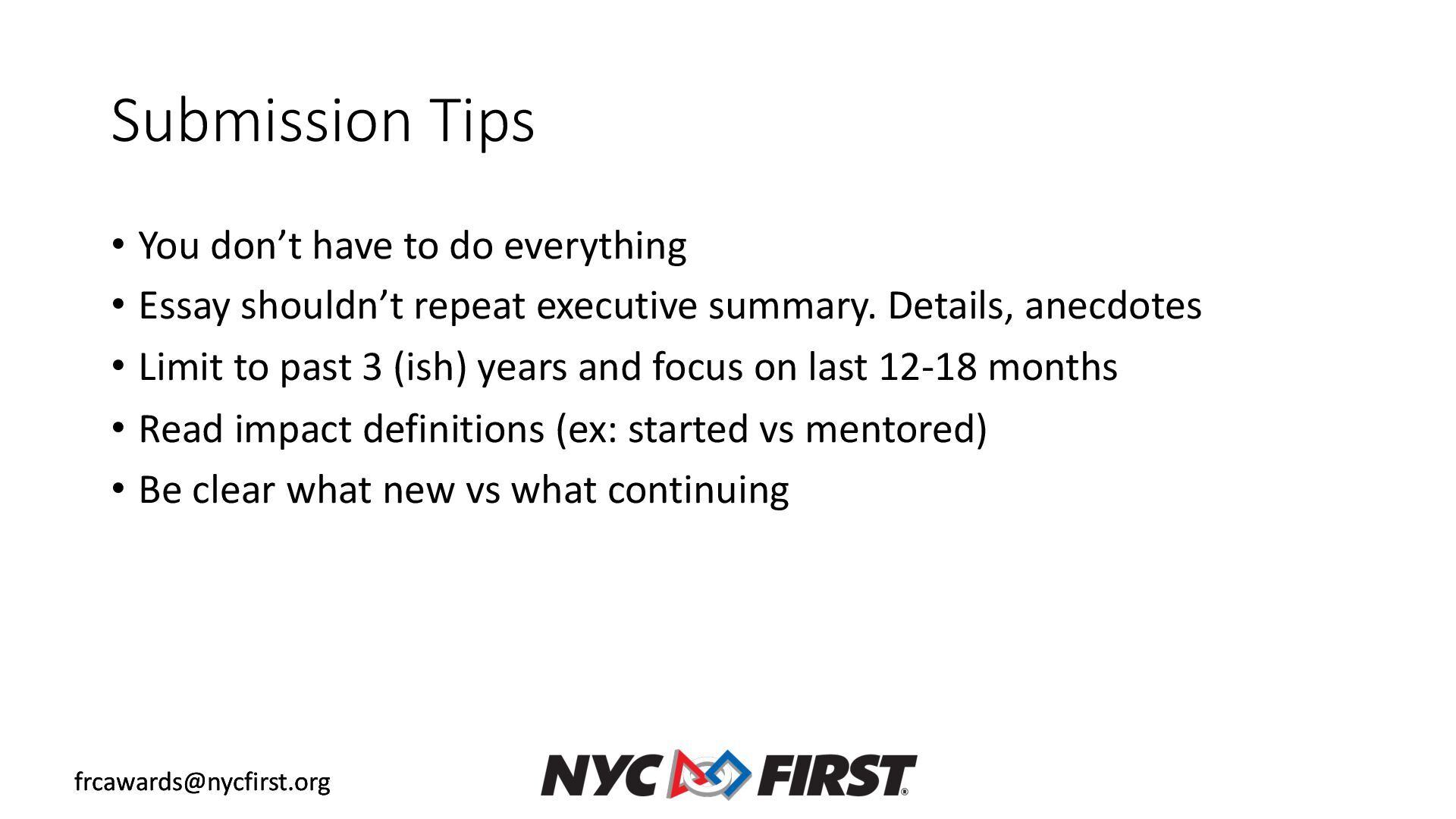 Submission Tips

• You don’t have to do everything
• Essay shouldn’t repeat executive summary. Details, anecdotes
• Limit to past 3 (ish) years and focus on last 12-18 months
• Read impact definitions (ex: started vs mentored)
• Be clear what new vs what continuing

frcawards@nycfirst.org

NYC FIRST®